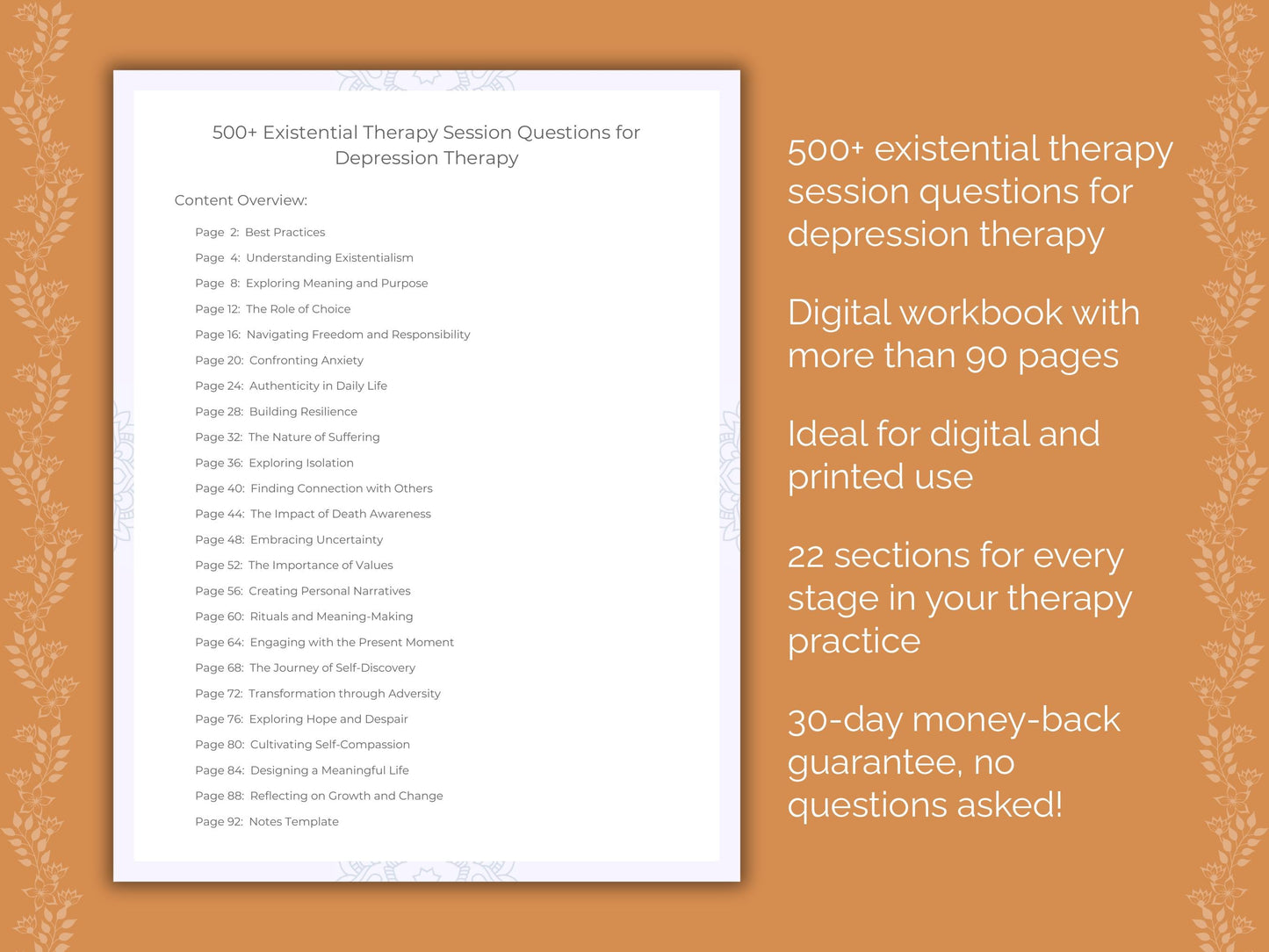 500+ Existential Therapy Session Questions for Depression Therapy

Content Overview:

Page 2: Best Practices
Page 4: Understanding Existentialism
Page 8: Exploring Meaning and Purpose
Page 12: The Role of Choice
Page 16: Navigating Freedom and Responsibility
Page 20: Confronting Anxiety
Page 24: Authenticity in Daily Life
Page 28: Building Resilience
Page 32: The Nature of Suffering
Page 36: Exploring Isolation
Page 40: Finding Connection with Others
Page 44: The Impact of Death Awareness
Page 48: Embracing Uncertainty
Page 52: The Importance of Values
Page 56: Creating Personal Narratives
Page 60: Rituals and Meaning-Making
Page 64: Engaging with the Present Moment
Page 68: The Journey of Self-Discovery
Page 72: Transformation through Adversity
Page 76: Exploring Hope and Despair
Page 80: Cultivating Self-Compassion
Page 84: Designing a Meaningful Life
Page 88: Reflecting on Growth and Change
Page 92: Notes Template

500+ existential therapy session questions for depression therapy

Digital workbook with more than 90 pages

Ideal for digital and printed use

22 sections for every stage in your therapy practice

30-day money-back guarantee, no questions asked!